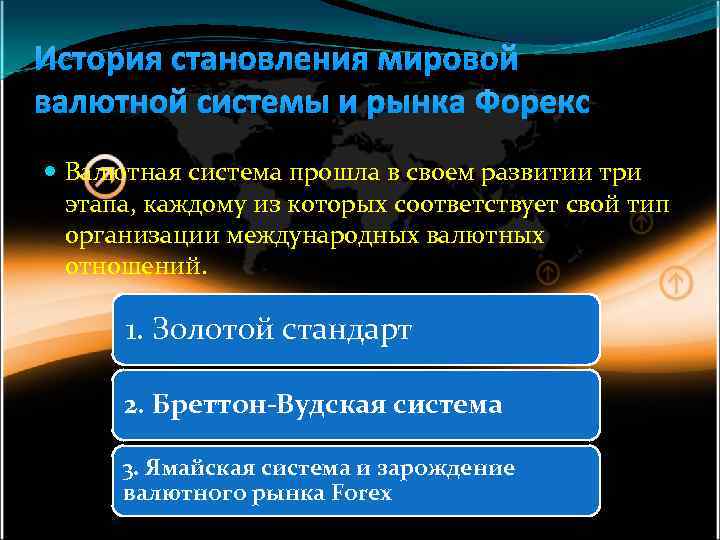 История становления мировой валютной системы и рынка Форекс

Валютная система прошла в своем развитии три этапа, каждому из которых соответствует свой тип организации международных валютных отношений.

1. Золотой стандарт

2. Бреттон-Вудская система

3. Ямайская система и зарождение валютного рынка Forex